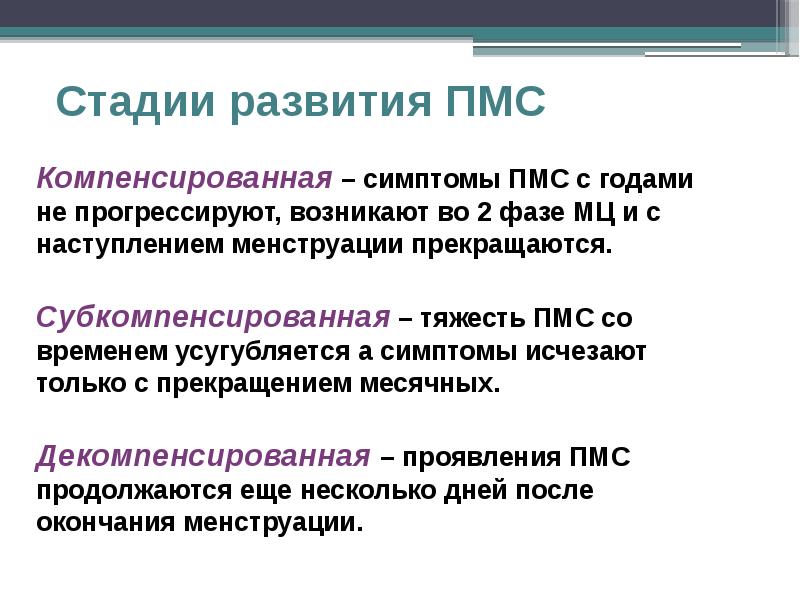 Стадии развития ПМС

Компенсированная – симптомы ПМС с годами не прогрессируют, возникают во 2 фазе МЦ и с наступлением менструации прекращаются.

Субкомпенсированная – тяжесть ПМС со временем усугубляется а симптомы исчезают только с прекращением месячных.

Декомпенсированная – проявления ПМС продолжаются еще несколько дней после окончания менструации.